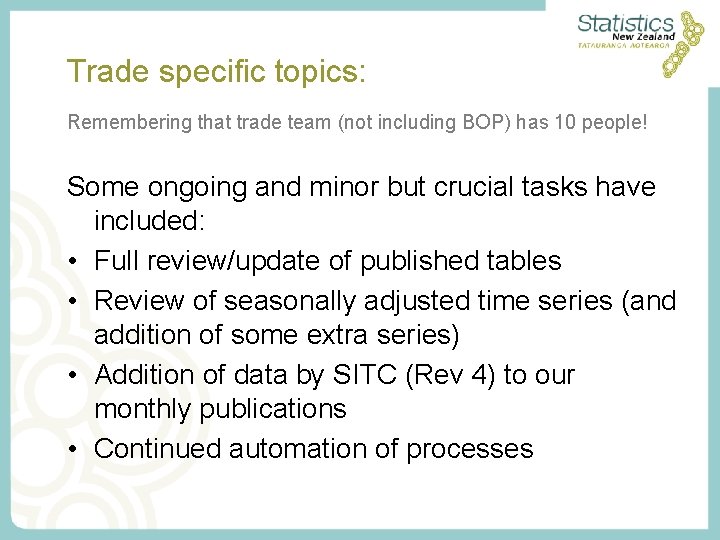 Statistics
New Zealand
TATAURANGA AOTEAROA

Trade specific topics:

Remembering that trade team (not including BOP) has 10 people!

Some ongoing and minor but crucial tasks have included:

• Full review/update of published tables
• Review of seasonally adjusted time series (and addition of some extra series)
• Addition of data by SITC (Rev 4) to our monthly publications
• Continued automation of processes